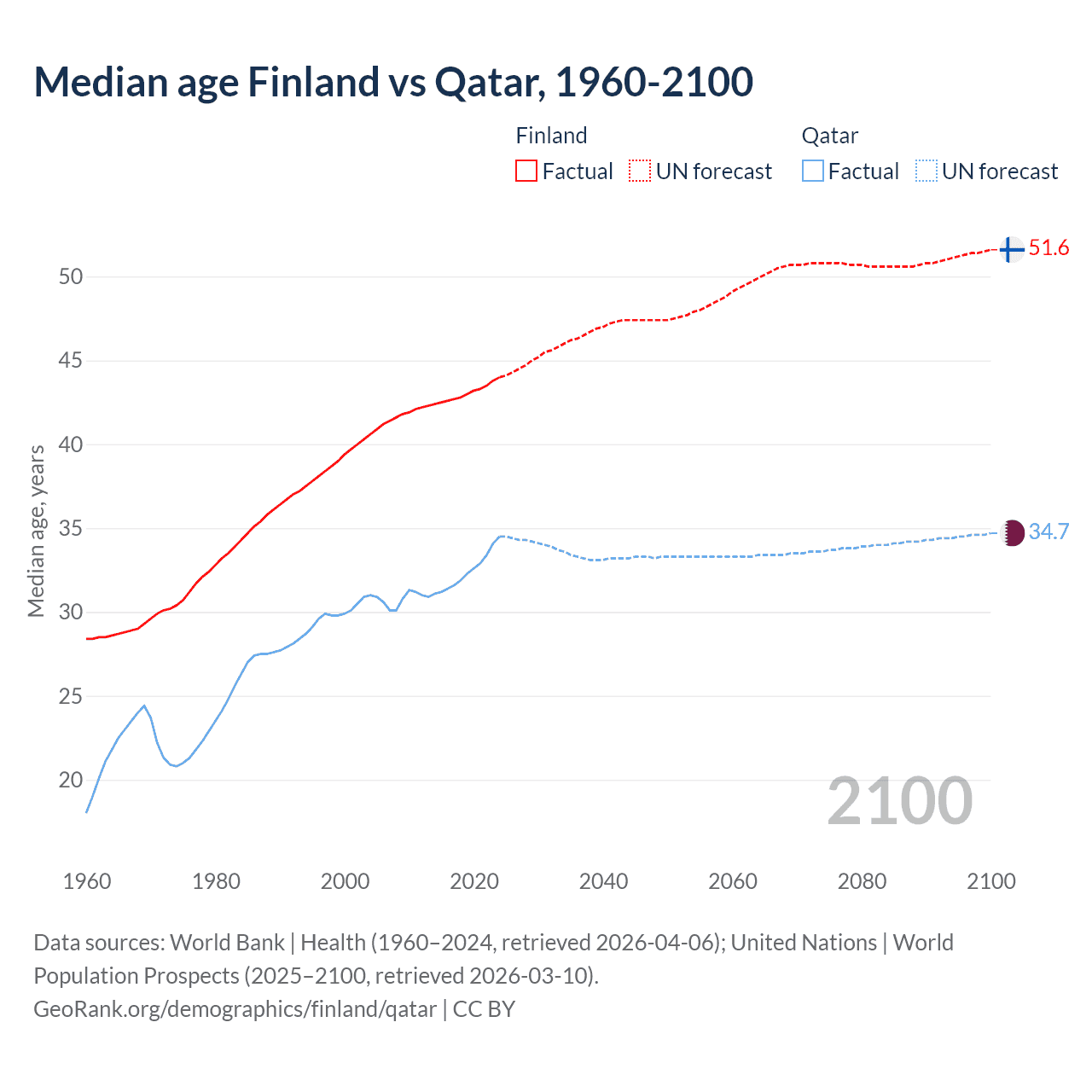 Median age Finland vs Qatar, 1960-2100

Finland
Factual UN forecast

Qatar
Factual UN forecast

Median age, years

50
45
40
35
30
25
20

51.6
34.7

2100

1960 1980 2000 2020 2040 2060 2080 2100

Data sources: World Bank | Health (1960–2024, retrieved 2026-04-06); United Nations | World Population Prospects (2025–2100, retrieved 2026-03-10).
GeoRank.org/demographics/finland/qatar | CC BY